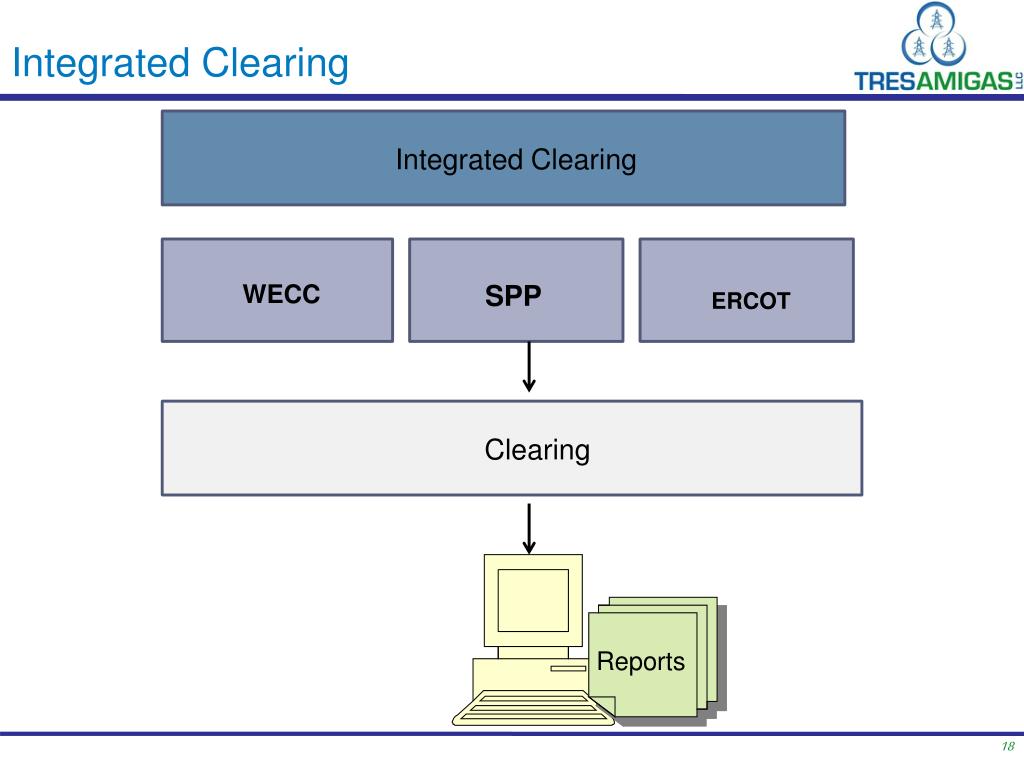 Integrated Clearing

TRESAMIGAS LLC

Integrated Clearing

WECC

SPP

ERCOT

Clearing

Reports

18